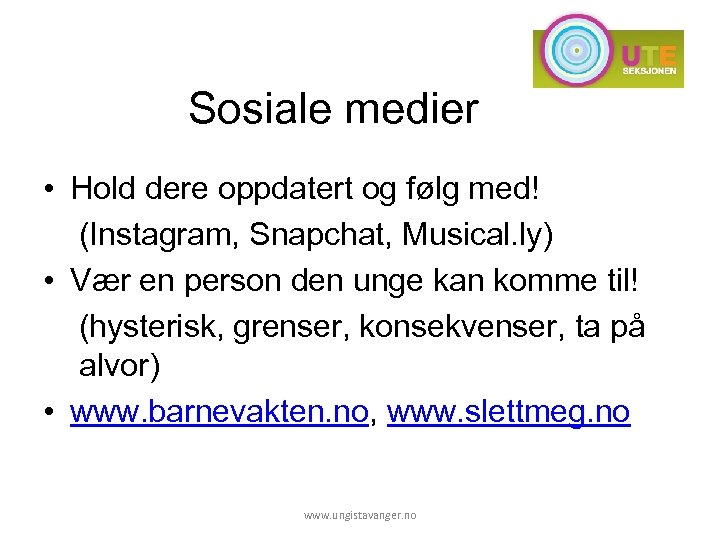 UTE
SEKSJONEN

Sosiale medier

• Hold dere oppdatert og følg med!
(Instagram, Snapchat, Musical.ly)
• Vær en person den unge kan komme til!
(hysterisk, grenser, konsekvenser, ta på alvor)
• www.barnevakten.no, www.slettmeg.no

www.ungistavanger.no